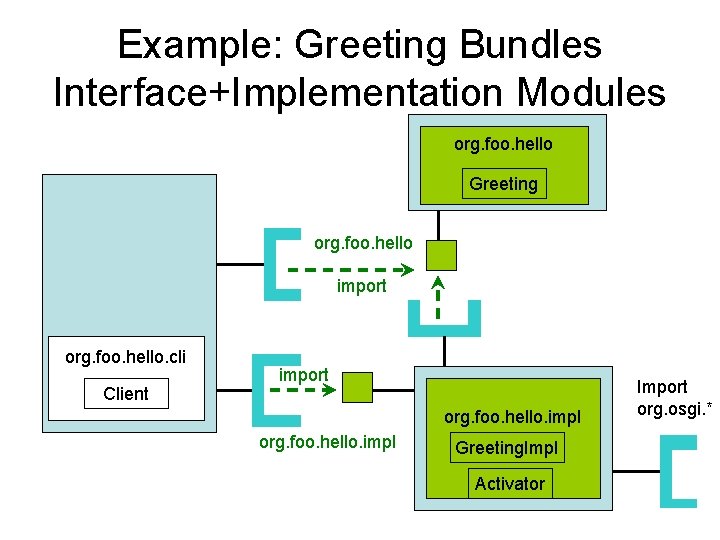 Example: Greeting Bundles
Interface+Implementation Modules

org.foo.hello

Greeting

org.foo.hello

import

org.foo.hello.cli

Client

import

org.foo.hello.impl

org.foo.hello.impl

GreetingImpl

Activator

Import
org.osgi.*